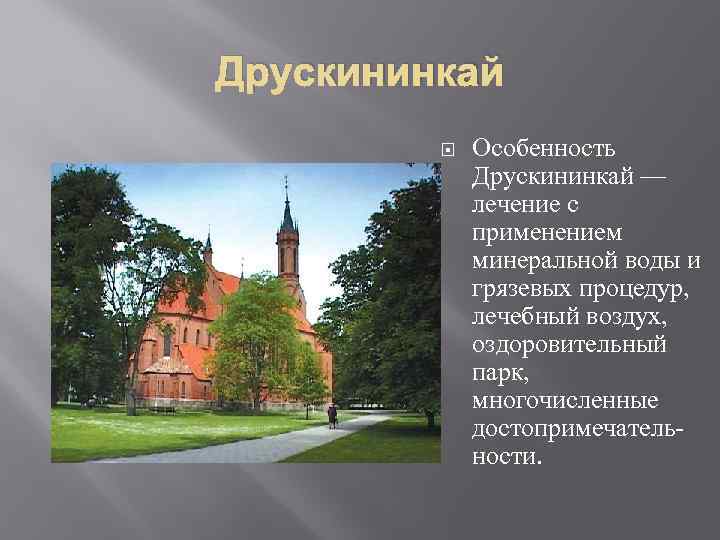 Друскининкай

Особенность Друскининкай — лечение с применением минеральной воды и грязевых процедур, лечебный воздух, оздоровительный парк, многочисленные достопримечательности.